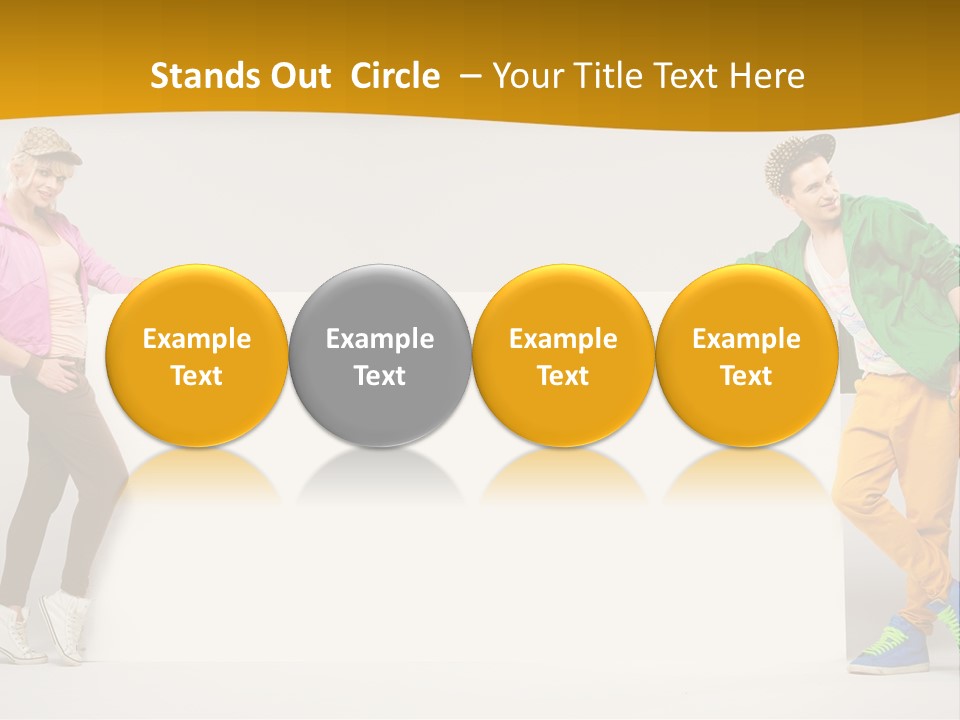 Stands Out Circle – Your Title Text Here

Example Text

Example Text

Example Text

Example Text